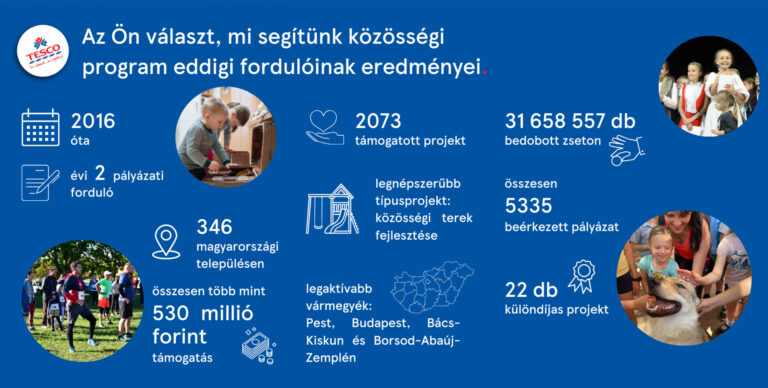 TESCO

Az Ön választ, mi segítünk közösségi program eddigi fordulóinak eredményei.

2016
óta

évi 2 pályázati forduló

346
magyarországi településen

összesen több mint
530 millió forint
támogatás

2073
támogatott projekt

legnépszerűbb típusprojekt: közösségi terek fejlesztése

legaktívabb vármegyék:
Pest, Budapest, Bács-Kiskun és Borsod-Abaúj-Zemplén

31 658 557 db
bedobott zseton

összesen
5335
beérkezett pályázat

22 db
különdíjas projekt